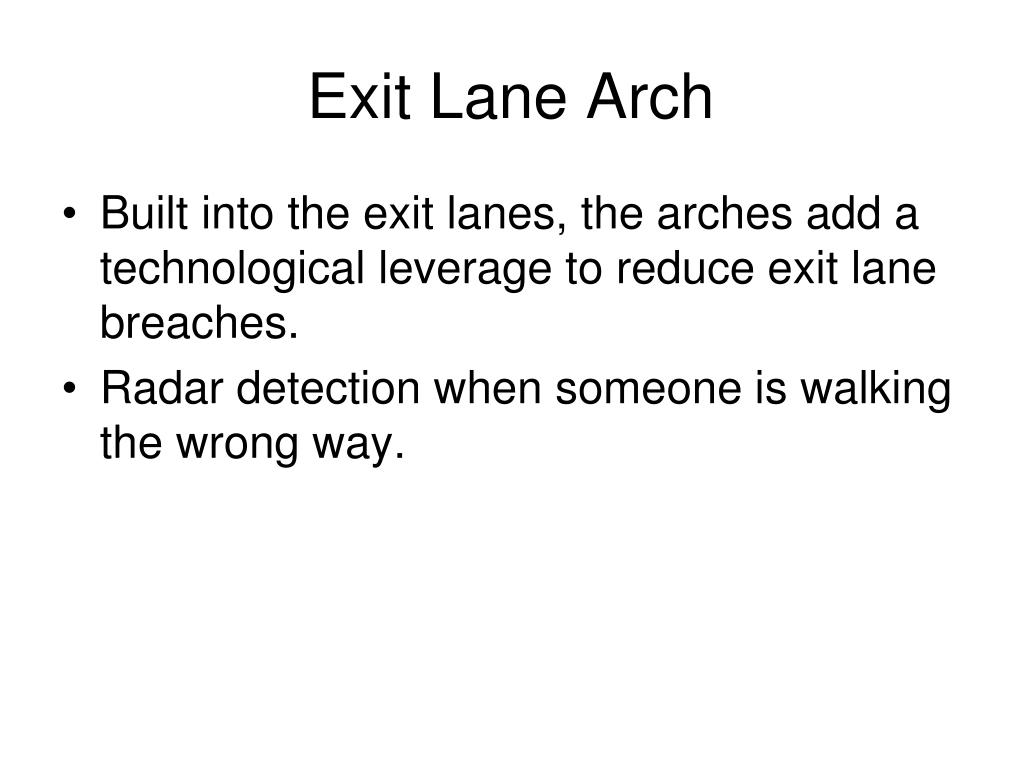 Exit Lane Arch

• Built into the exit lanes, the arches add a technological leverage to reduce exit lane breaches.
• Radar detection when someone is walking the wrong way.